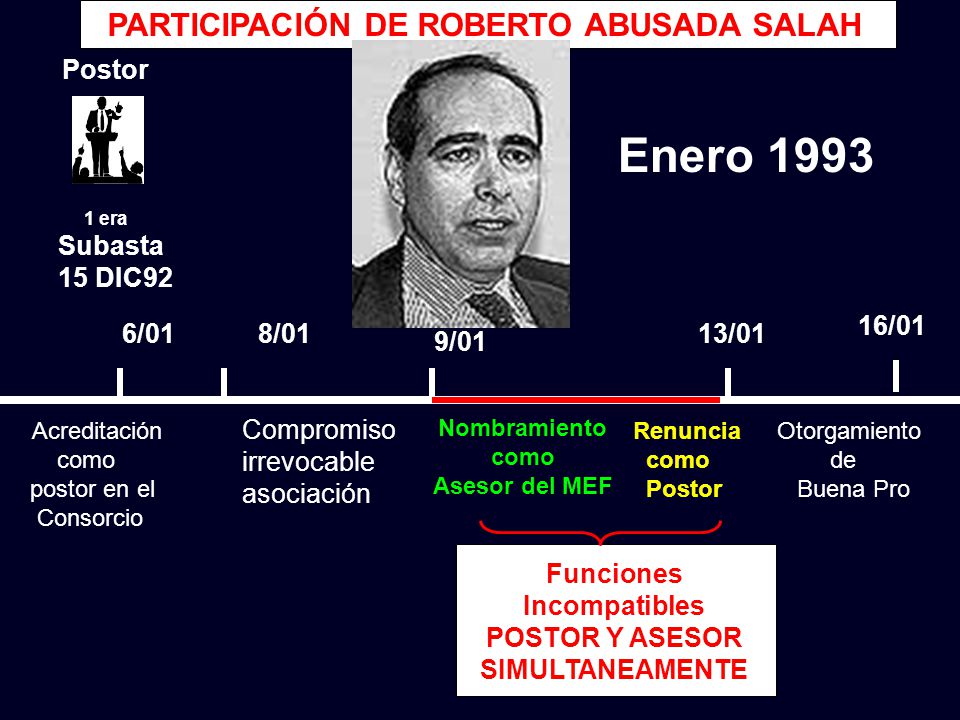 PARTICIPACIÓN DE ROBERTO ABUSADA SALAH

Postor

1 era
Subasta
15 DIC92

Enero 1993

6/01

8/01

9/01

13/01

16/01

Acreditación como postor en el Consorcio

Compromiso irrevocable asociación

Nombramiento como Asesor del MEF

Renuncia como Postor

Otorgamiento de Buena Pro

Funciones Incompatibles POSTOR Y ASESOR SIMULTANEAMENTE